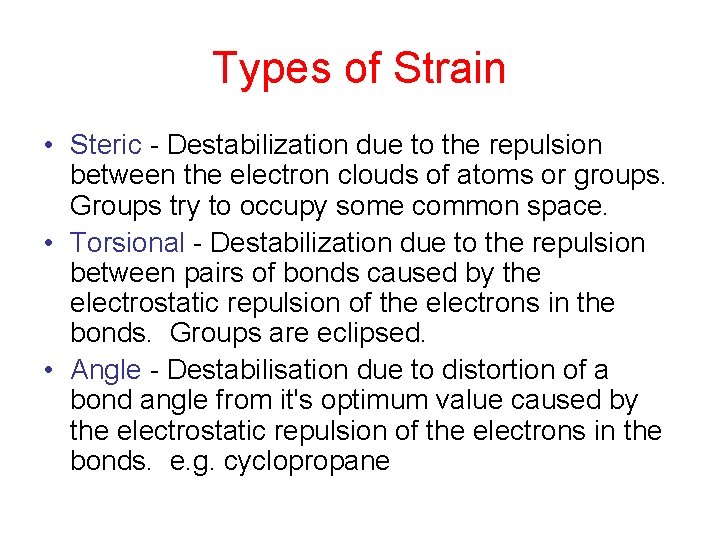 Types of Strain

• Steric - Destabilization due to the repulsion between the electron clouds of atoms or groups. Groups try to occupy some common space.

• Torsional - Destabilization due to the repulsion between pairs of bonds caused by the electrostatic repulsion of the electrons in the bonds. Groups are eclipsed.

• Angle - Destabilisation due to distortion of a bond angle from it's optimum value caused by the electrostatic repulsion of the electrons in the bonds. e.g. cyclopropane